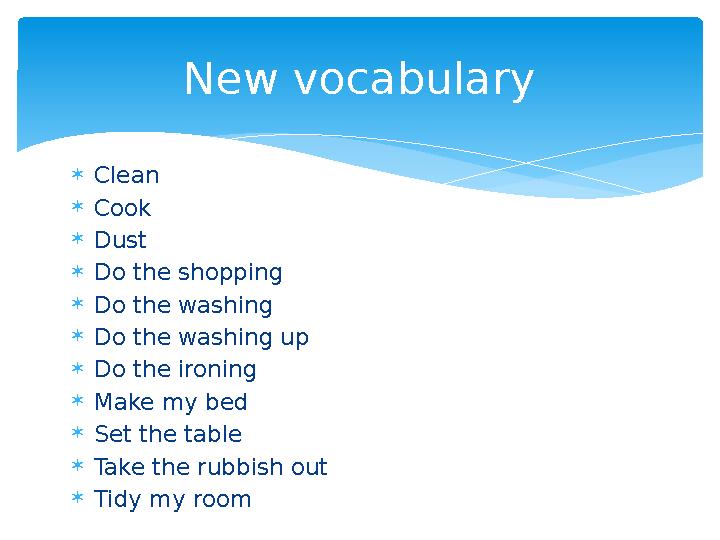 New vocabulary

* Clean
* Cook
* Dust
* Do the shopping
* Do the washing
* Do the washing up
* Do the ironing
* Make my bed
* Set the table
* Take the rubbish out
* Tidy my room